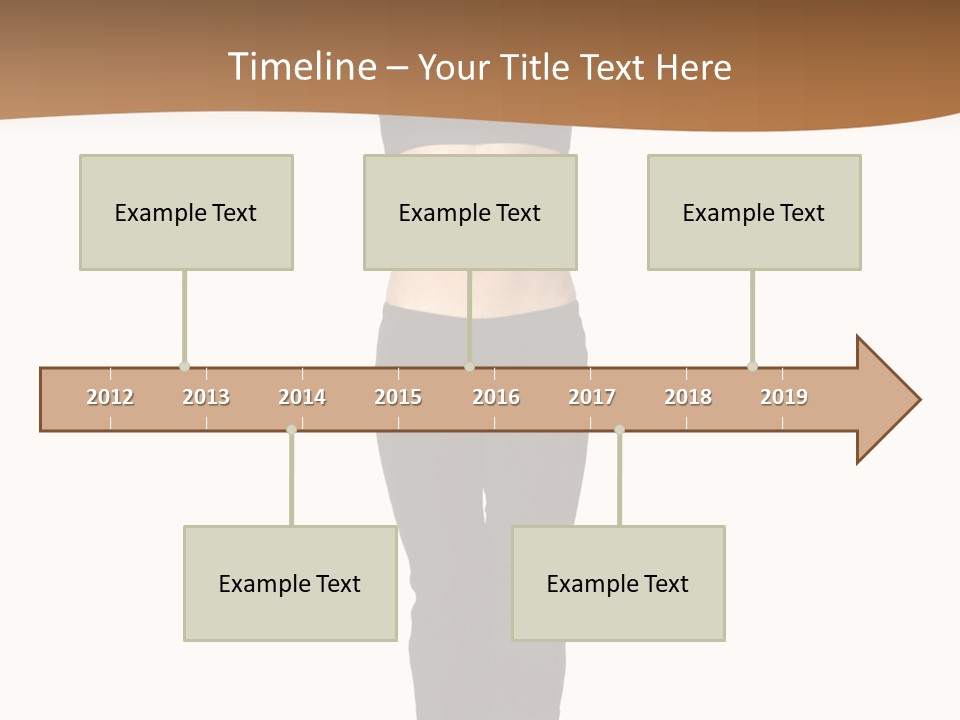 Timeline – Your Title Text Here

Example Text

Example Text

Example Text

2012 2013 2014 2015 2016 2017 2018 2019

Example Text

Example Text